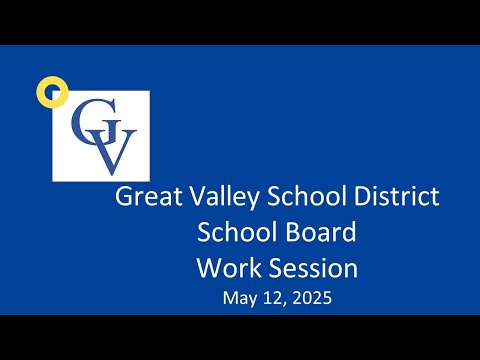 GV

Great Valley School District
School Board
Work Session
May 12, 2025